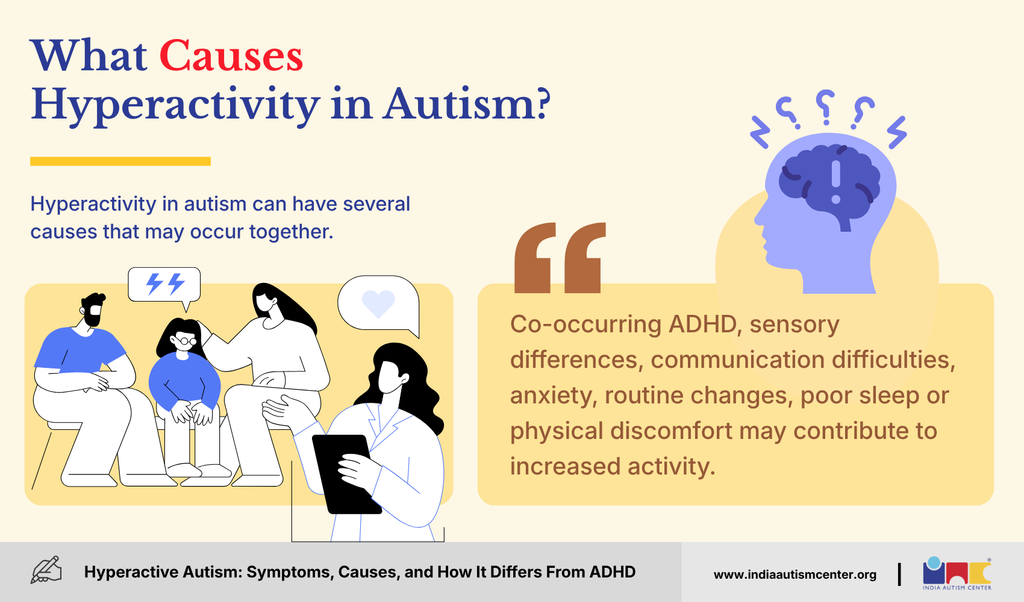 What Causes Hyperactivity in Autism?

Hyperactivity in autism can have several causes that may occur together.

Co-occurring ADHD, sensory differences, communication difficulties, anxiety, routine changes, poor sleep or physical discomfort may contribute to increased activity.

Hyperactive Autism: Symptoms, Causes, and How It Differs From ADHD

www.indiaautismcenter.org

INDIA AUTISM CENTER